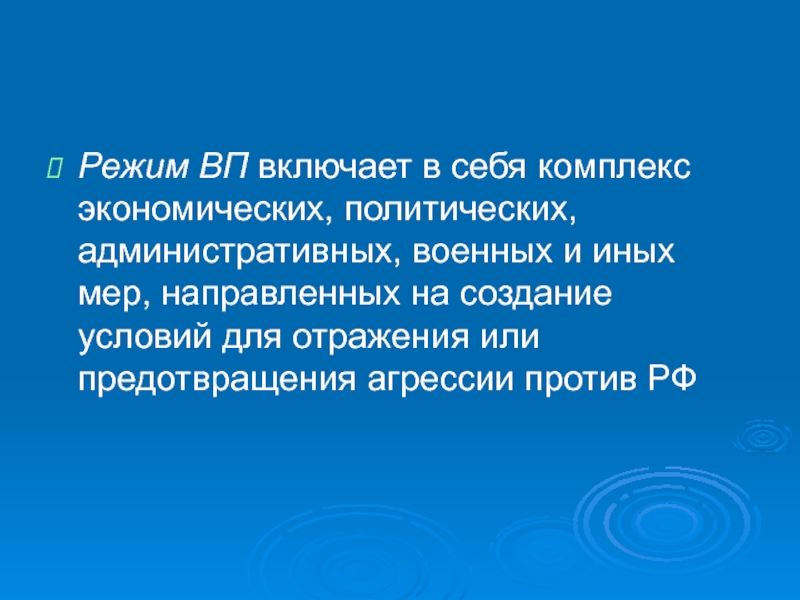 Режим ВП включает в себя комплекс экономических, политических, административных, военных и иных мер, направленных на создание условий для отражения или предотвращения агрессии против РФ